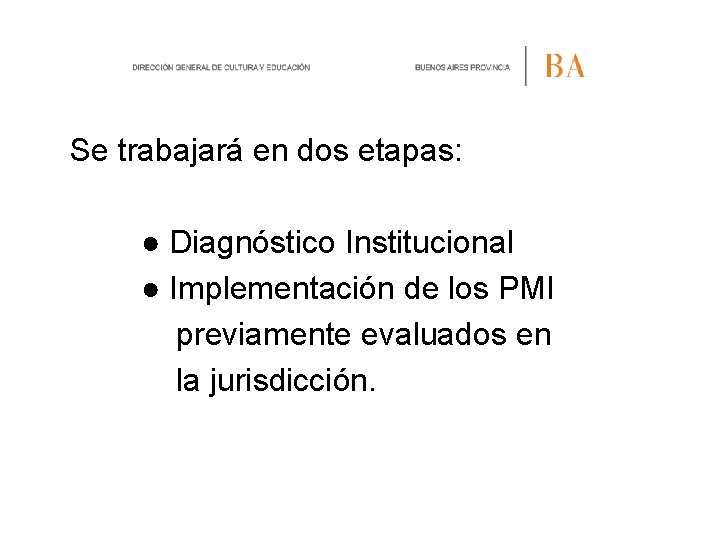 DIRECCIÓN GENERAL DE CULTURA Y EDUCACIÓN

BUENOS AIRES PROVINCIA

BA

Se trabajará en dos etapas:

● Diagnóstico Institucional
● Implementación de los PMI previamente evaluados en la jurisdicción.